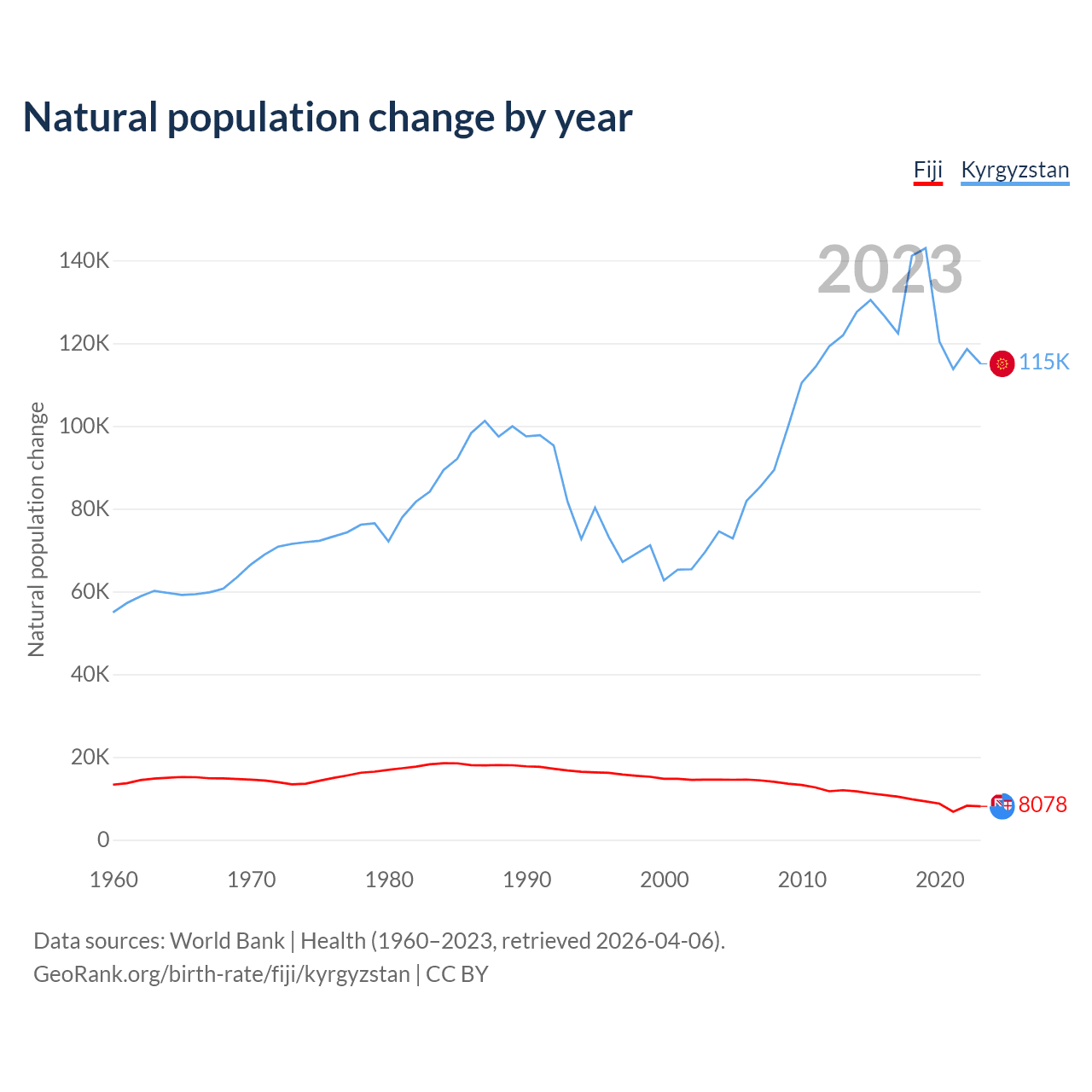 Natural population change by year

Fiji Kyrgyzstan

2023

Natural population change

140K
120K
100K
80K
60K
40K
20K
0

115K
8078

1960 1970 1980 1990 2000 2010 2020

Data sources: World Bank | Health (1960–2023, retrieved 2026-04-06).
GeoRank.org/birth-rate/fiji/kyrgyzstan | CC BY